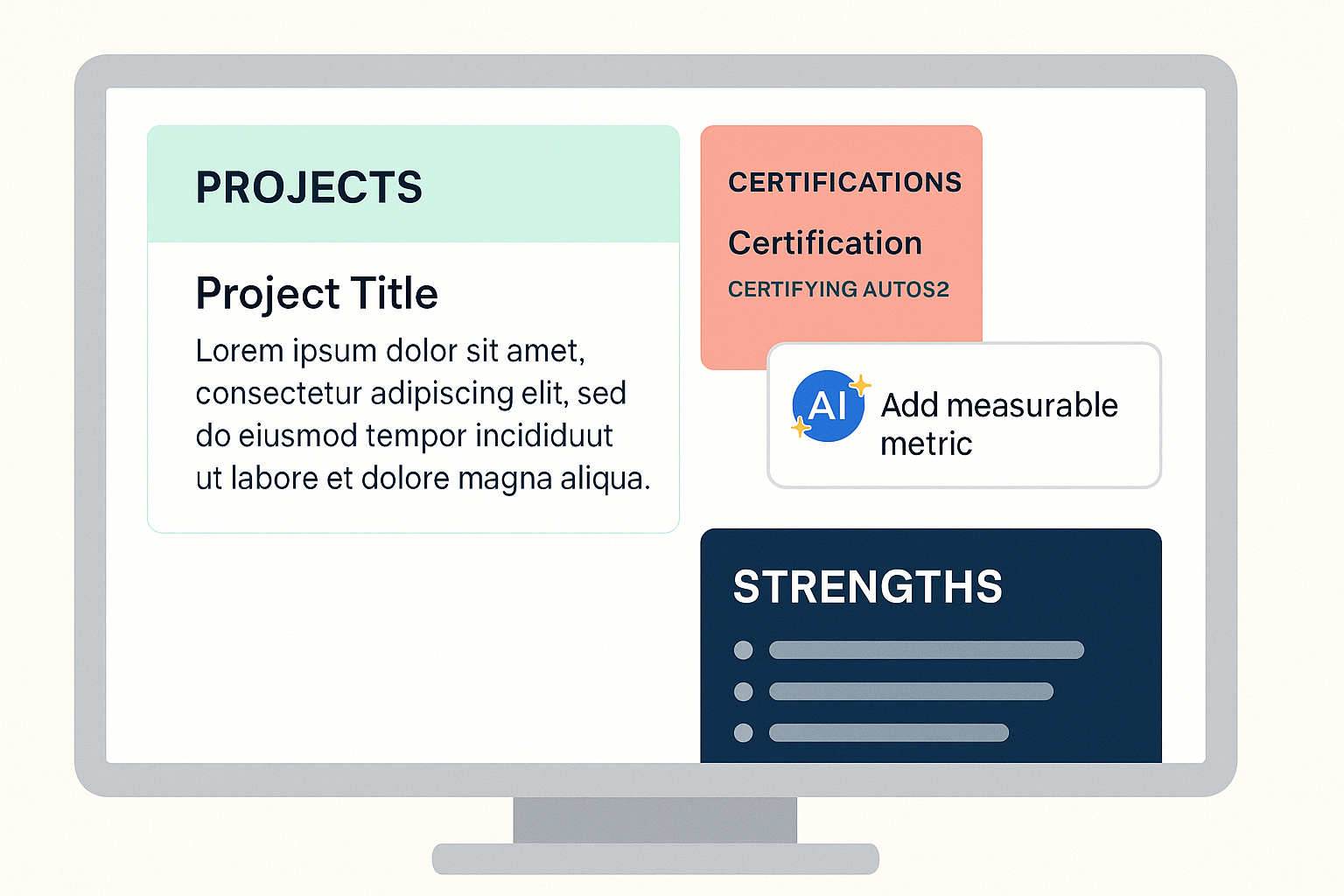 PROJECTS

Project Title

Lorem ipsum dolor sit amet, consectetur adipiscing elit, sed do eiusmod tempor incididuut ut labore et dolore magna aliqua.

CERTIFICATIONS

Certification

CERTIFYING AUTOS2

AI

Add measurable metric

STRENGTHS